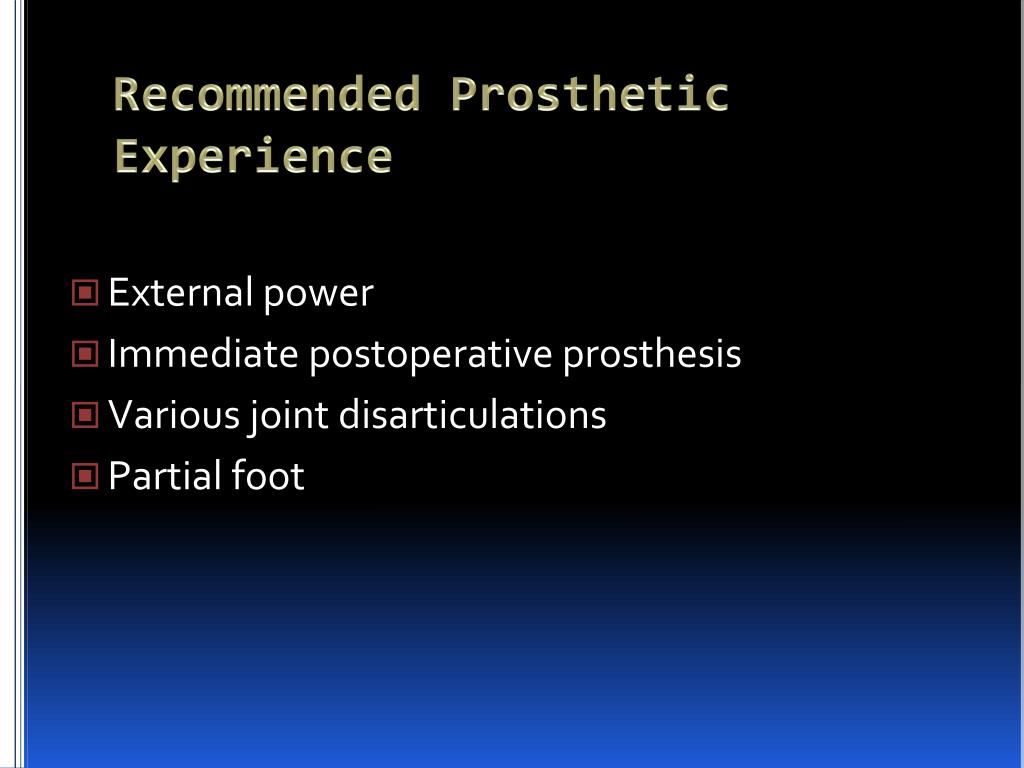 Recommended Prosthetic Experience

External power
Immediate postoperative prosthesis
Various joint disarticulations
Partial foot